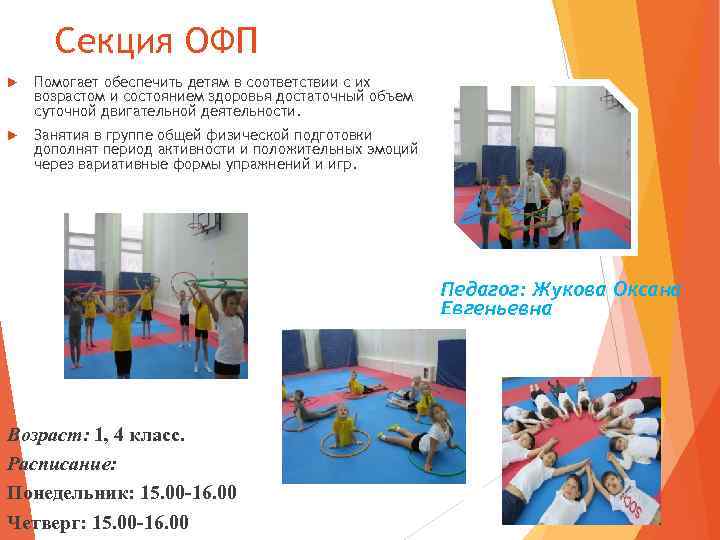 Секция ОФП

Помогает обеспечить детям в соответствии с их возрастом и состоянием здоровья достаточный объем суточной двигательной деятельности.

Занятия в группе общей физической подготовки дополнят период активности и положительных эмоций через вариативные формы упражнений и игр.

Педагог: Жукова Оксана Евгеньевна

Возраст: 1, 4 класс.

Расписание:

Понедельник: 15.00-16.00

Четверг: 15.00-16.00